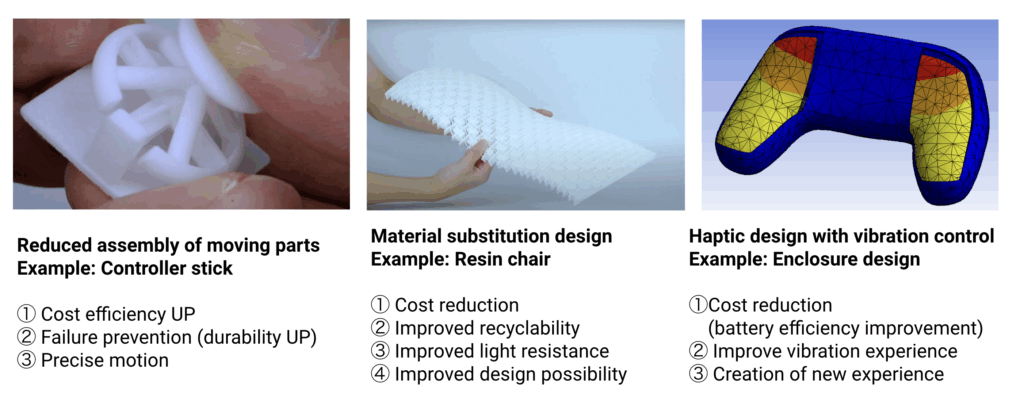 Reduced assembly of moving parts
Example: Controller stick

① Cost efficiency UP
② Failure prevention (durability UP)
③ Precise motion

Material substitution design
Example: Resin chair

① Cost reduction
② Improved recyclability
③ Improved light resistance
④ Improved design possibility

Haptic design with vibration control
Example: Enclosure design

①Cost reduction
(battery efficiency improvement)
② Improve vibration experience
③ Creation of new experience